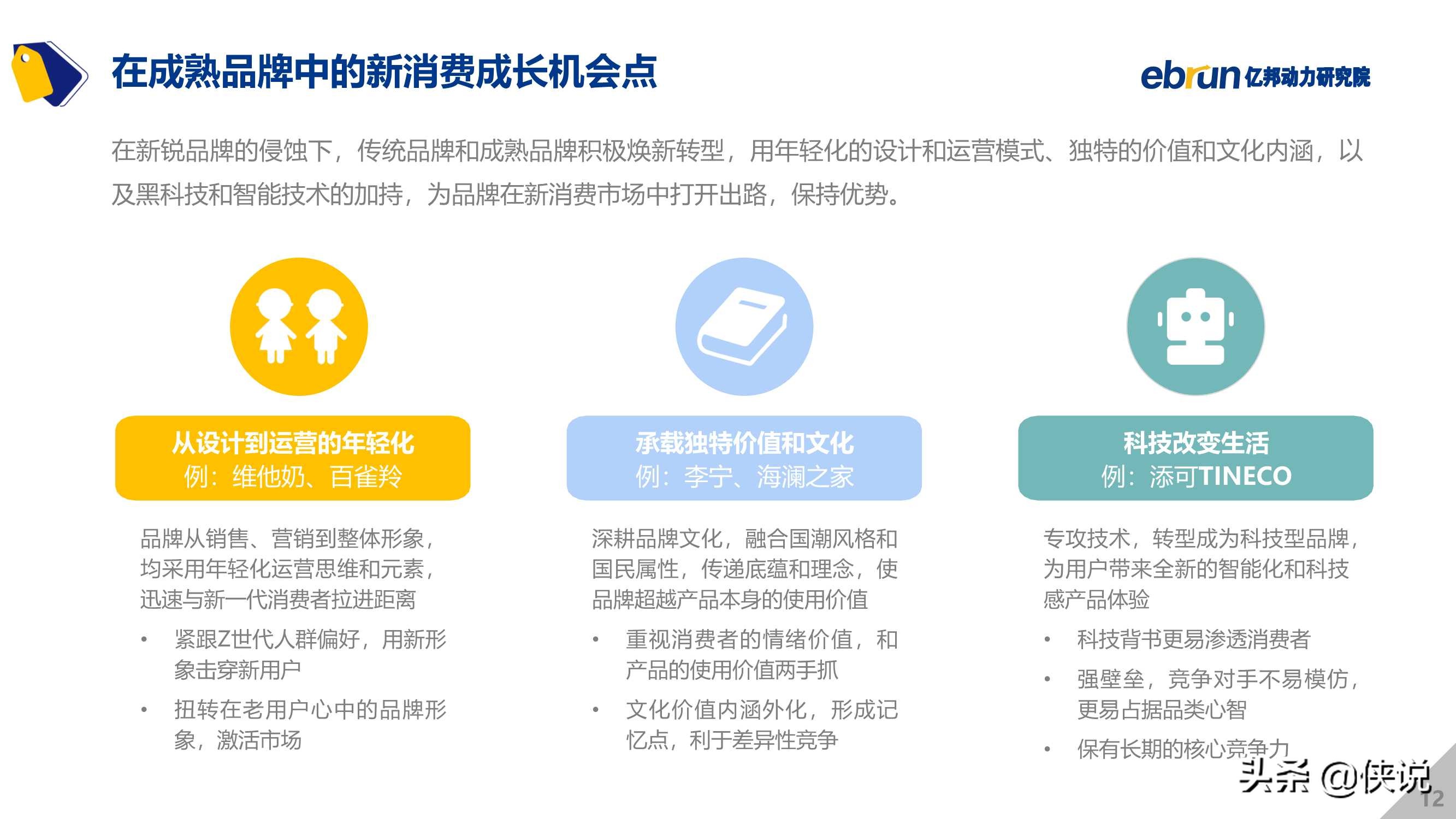 在成熟品牌中的新消费成长机会点

ebrun 亿邦动力研究院

在新锐品牌的侵蚀下，传统品牌和成熟品牌积极焕新转型，用年轻化的设计和运营模式、独特的价值和文化内涵，以及黑科技和智能技术的加持，为品牌在新消费市场中打开出路，保持优势。

从设计到运营的年轻化
例：维他奶、百雀羚

品牌从销售、营销到整体形象，均采用年轻化运营思维和元素，迅速与新一代消费者拉进距离

• 紧跟Z世代人群偏好，用新形象击穿新用户
• 扭转在老用户心中的品牌形象，激活市场

承载独特价值和文化
例：李宁、海澜之家

深耕品牌文化，融合国潮风格和国民属性，传递底蕴和理念，使品牌超越产品本身的使用价值

• 重视消费者的情绪价值，和产品的使用价值两手抓
• 文化价值内涵外化，形成记忆点，利于差异性竞争

科技改变生活
例：添可TINECO

专攻技术，转型成为科技型品牌，为用户带来全新的智能化和科技感产品体验

• 科技背书更易渗透消费者
• 强壁垒，竞争对手不易模仿，更易占据品类心智
• 保有长期的核心竞争力

头条 @侠说

12